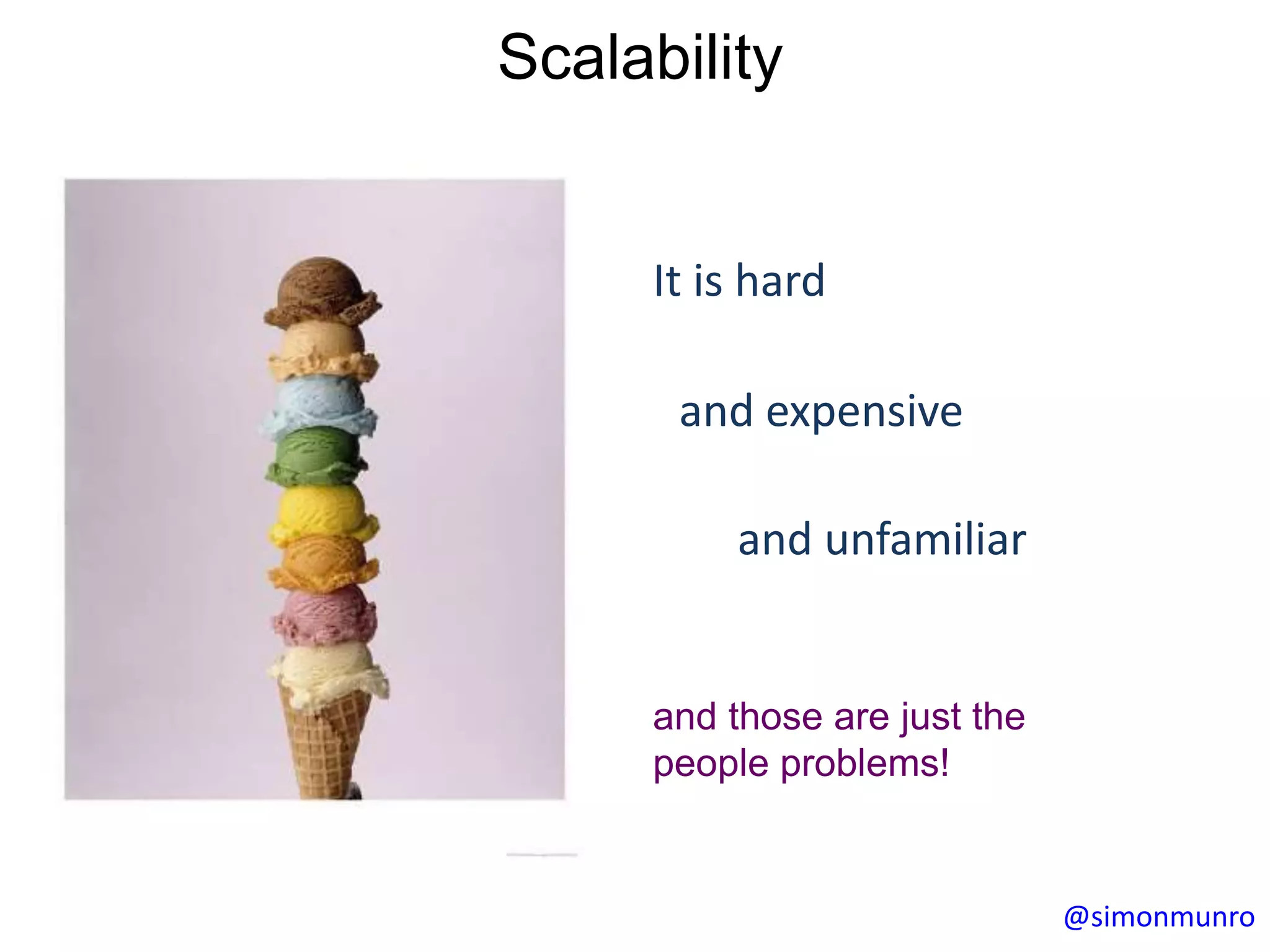 Scalability

It is hard

and expensive

and unfamiliar

and those are just the people problems!

@simonmunro